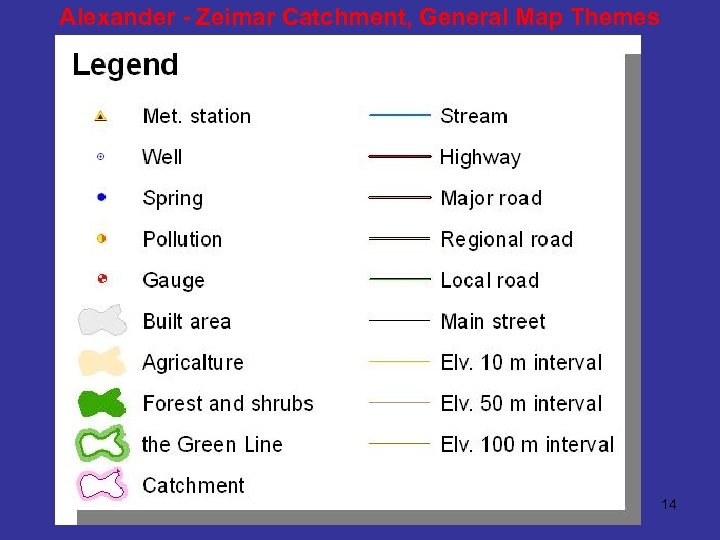 Alexander - Zeimar Catchment, General Map Themes

Legend

Met. station
Well
Spring
Pollution
Gauge
Built area
Agricalture
Forest and shrubs
the Green Line
Catchment

Stream
Highway
Major road
Regional road
Local road
Main street
Elv. 10 m interval
Elv. 50 m interval
Elv. 100 m interval

14